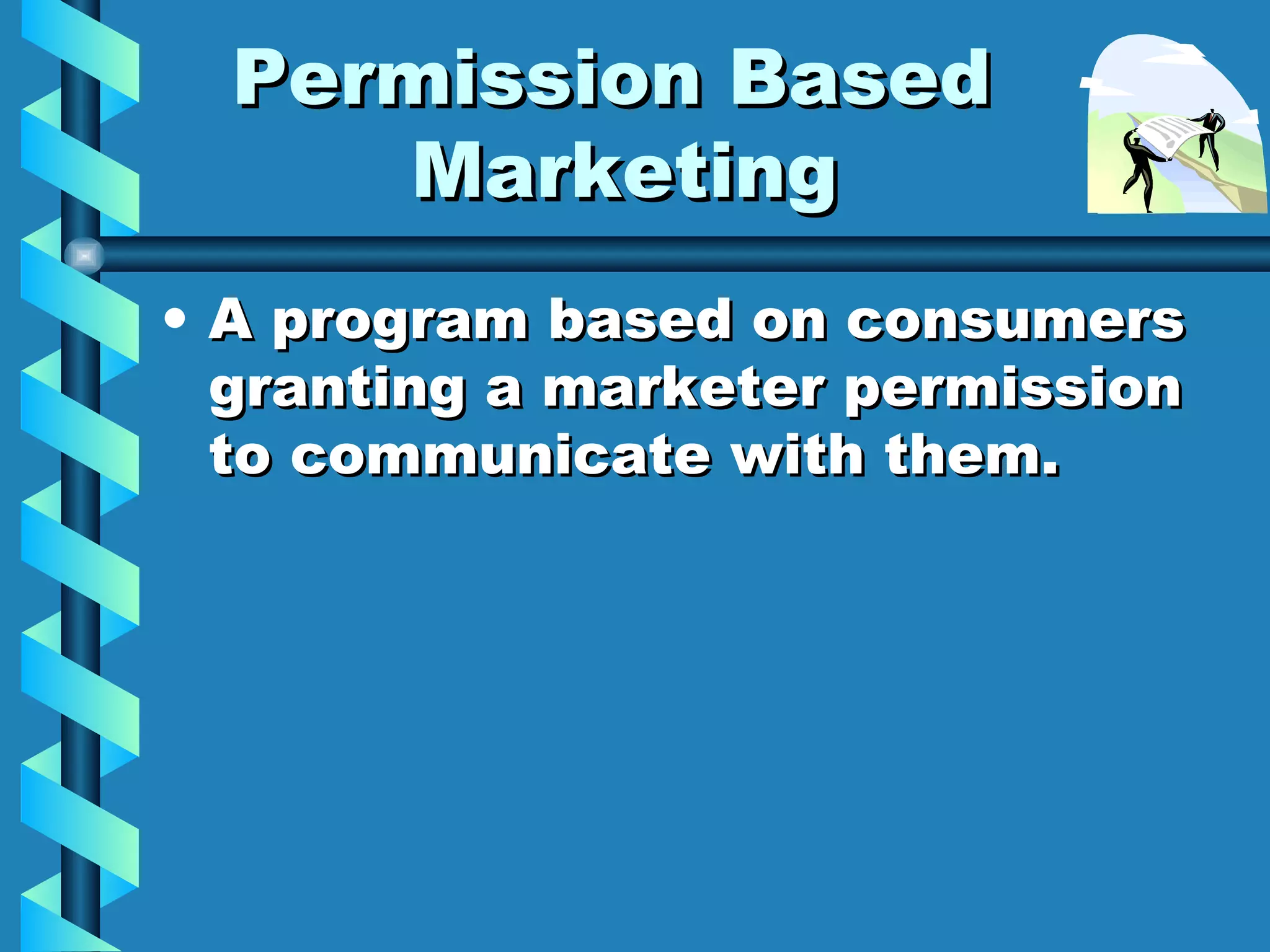 Permission Based Marketing

• A program based on consumers granting a marketer permission to communicate with them.